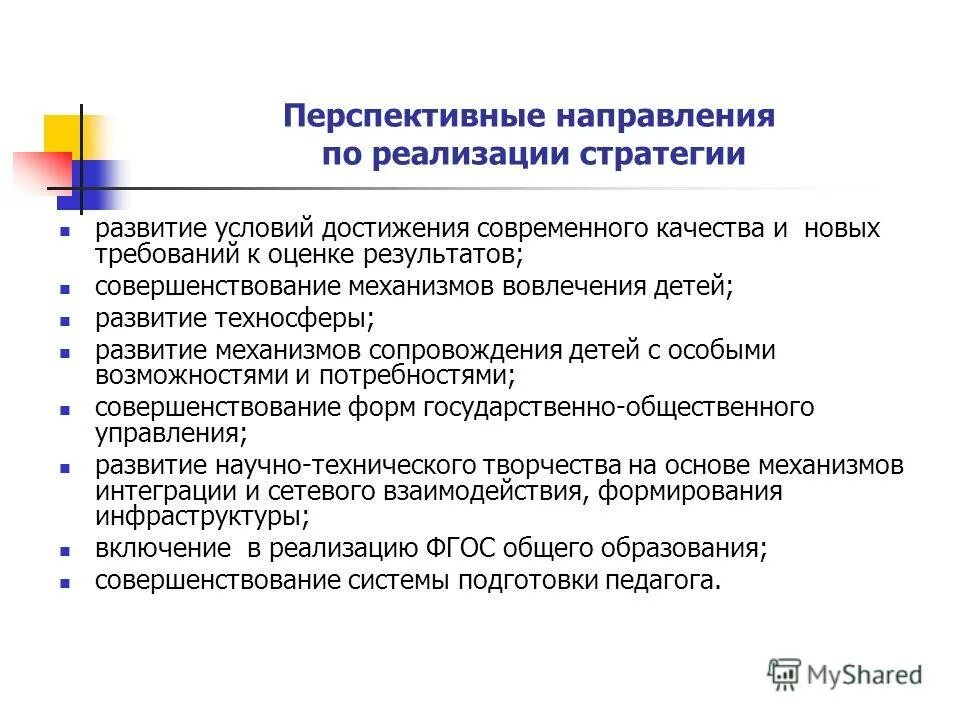 Перспективные направления по реализации стратегии

- развитие условий достижения современного качества и новых требований к оценке результатов;
- совершенствование механизмов вовлечения детей;
- развитие техносферы;
- развитие механизмов сопровождения детей с особыми возможностями и потребностями;
- совершенствование форм государственно-общественного управления;
- развитие научно-технического творчества на основе механизмов интеграции и сетевого взаимодействия, формирования инфраструктуры;
- включение в реализацию ФГОС общего образования;
- совершенствование системы подготовки педагога.

MyShared